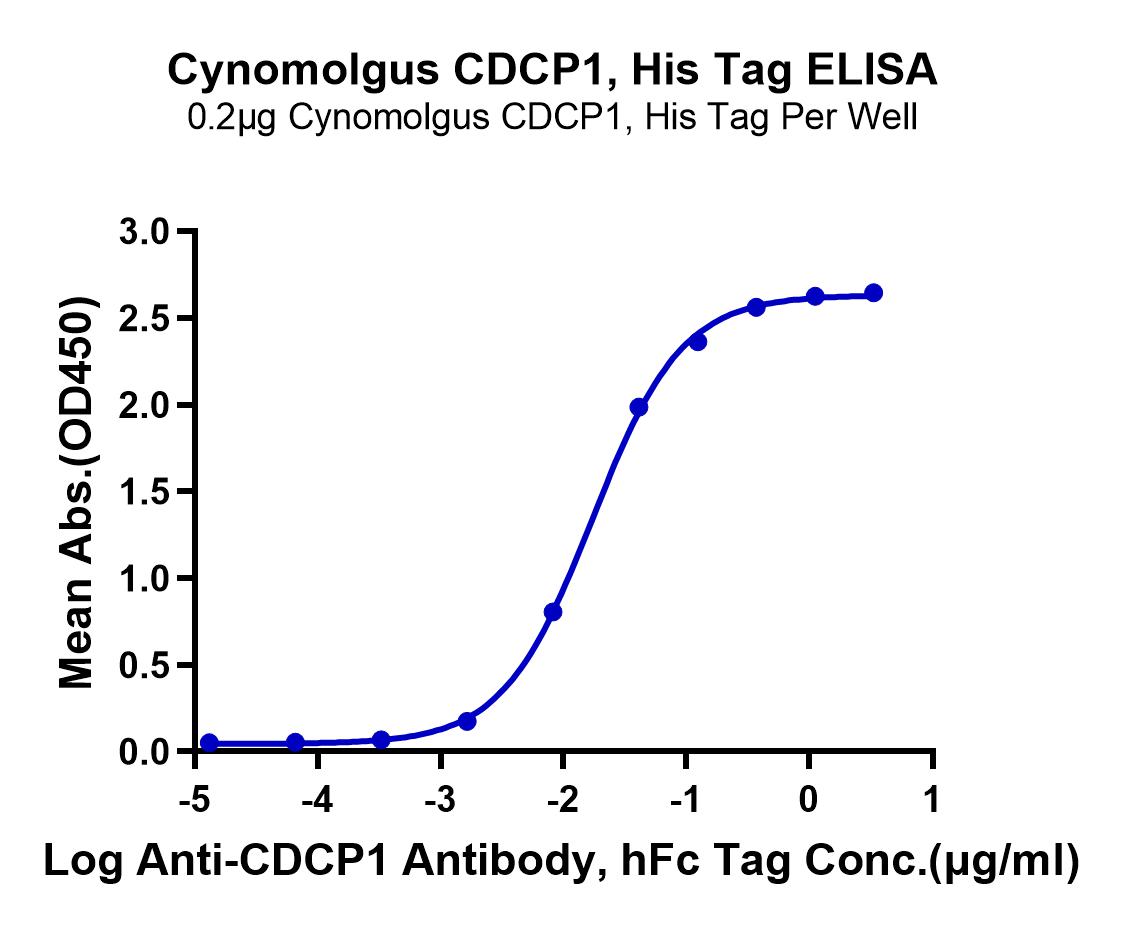 Cynomolgus CDCP1, His Tag ELISA
0.2μg Cynomolgus CDCP1, His Tag Per Well

Mean Abs.(OD450)

3.0
2.5
2.0
1.5
1.0
0.5
0.0

-5
-4
-3
-2
-1
0
1

Log Anti-CDCP1 Antibody, hFc Tag Conc.(μg/ml)